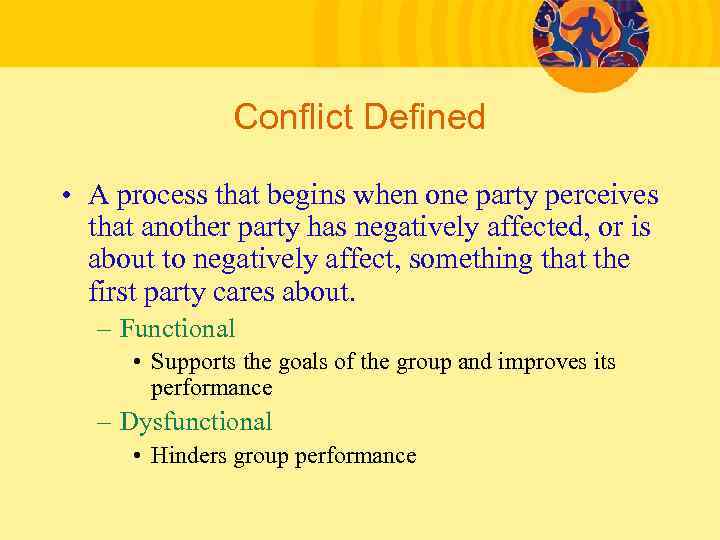 Conflict Defined

• A process that begins when one party perceives that another party has negatively affected, or is about to negatively affect, something that the first party cares about.

– Functional

• Supports the goals of the group and improves its performance

– Dysfunctional

• Hinders group performance